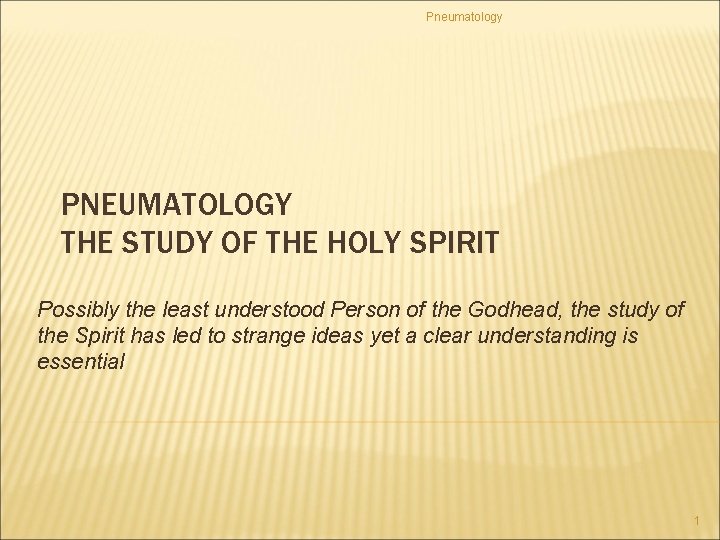 Pneumatology

PNEUMATOLOGY
THE STUDY OF THE HOLY SPIRIT

Possibly the least understood Person of the Godhead, the study of the Spirit has led to strange ideas yet a clear understanding is essential

1